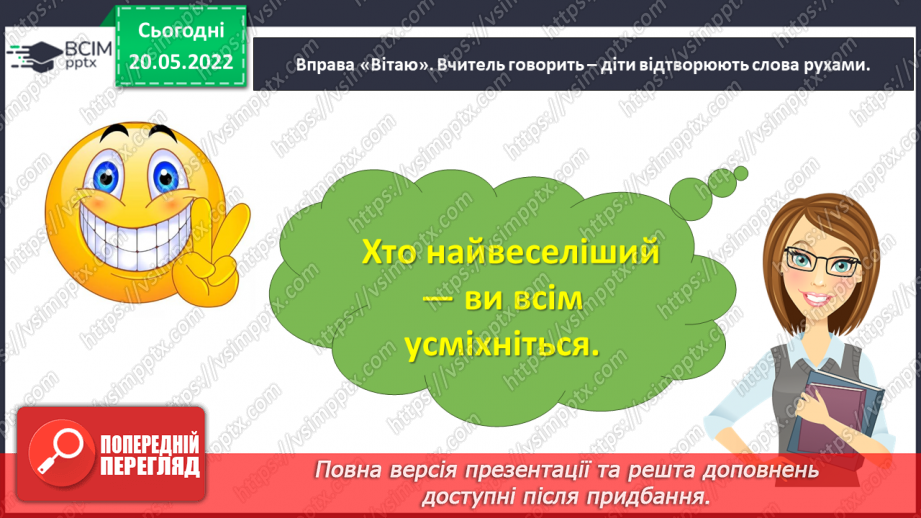 ВСІМ pptx

Сьогодні 20.05.2022

Вправа «Вітаю». Вчитель говорить – діти відтворюють слова рухами.

Хто найвеселіший — ви всім усміхніться.

ПОПЕРЕДНІЙ ПЕРЕГЛЯД

Повна версія презентації та решта доповнень доступні після придбання.

https://vsimpptx.com